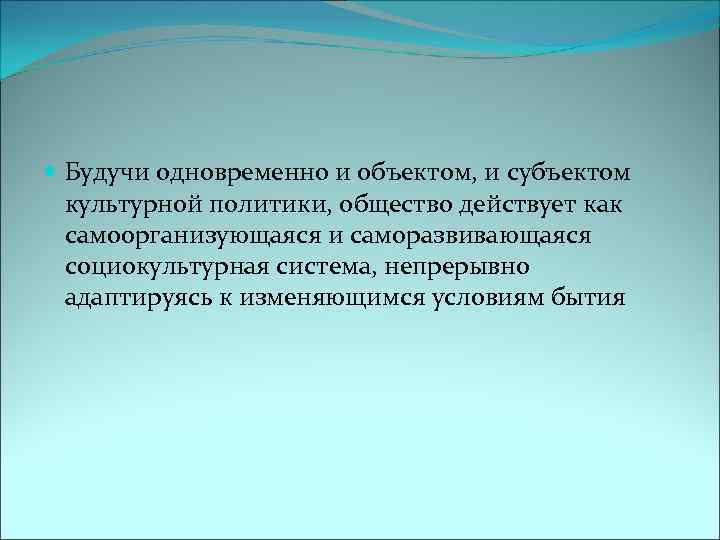 Будучи одновременно и объектом, и субъектом культурной политики, общество действует как самоорганизующаяся и саморазвивающаяся социокультурная система, непрерывно адаптируясь к изменяющимся условиям бытия